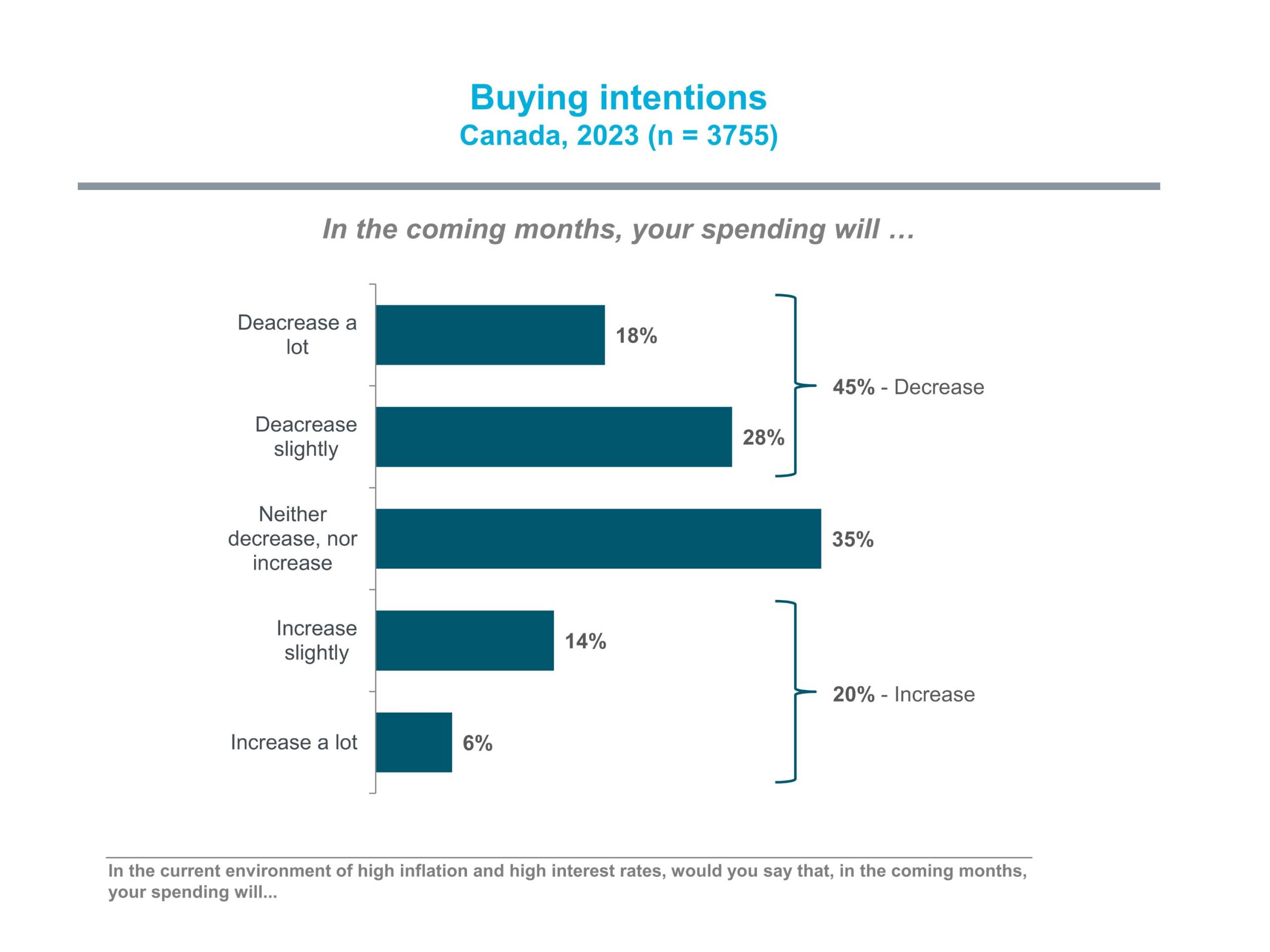 Buying intentions
Canada, 2023 (n = 3755)

In the coming months, your spending will …

Deacrease a lot
18%

Deacrease slightly
28%

Neither decrease, nor increase
35%

Increase slightly
14%

Increase a lot
6%

45% - Decrease

20% - Increase

In the current environment of high inflation and high interest rates, would you say that, in the coming months, your spending will...